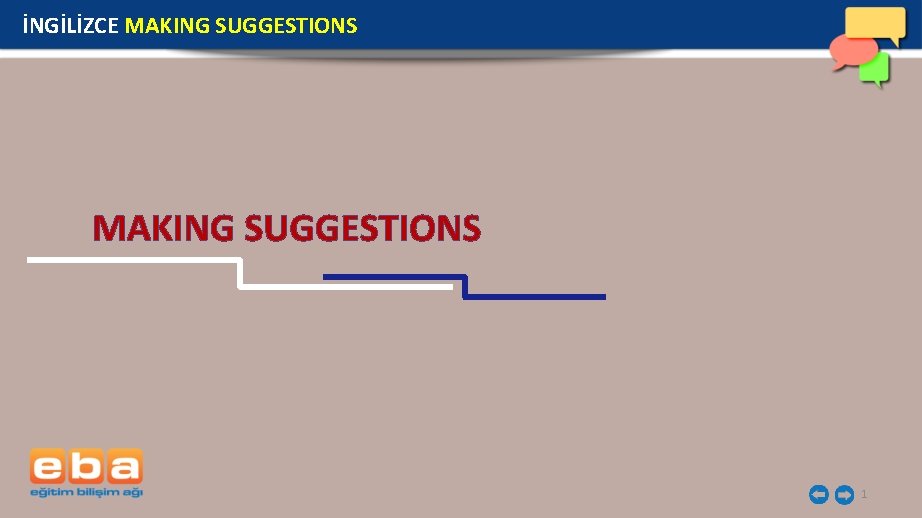 İNGİLİZCE MAKING SUGGESTIONS

MAKING SUGGESTIONS

eba
eğitim bilişim ağı

1